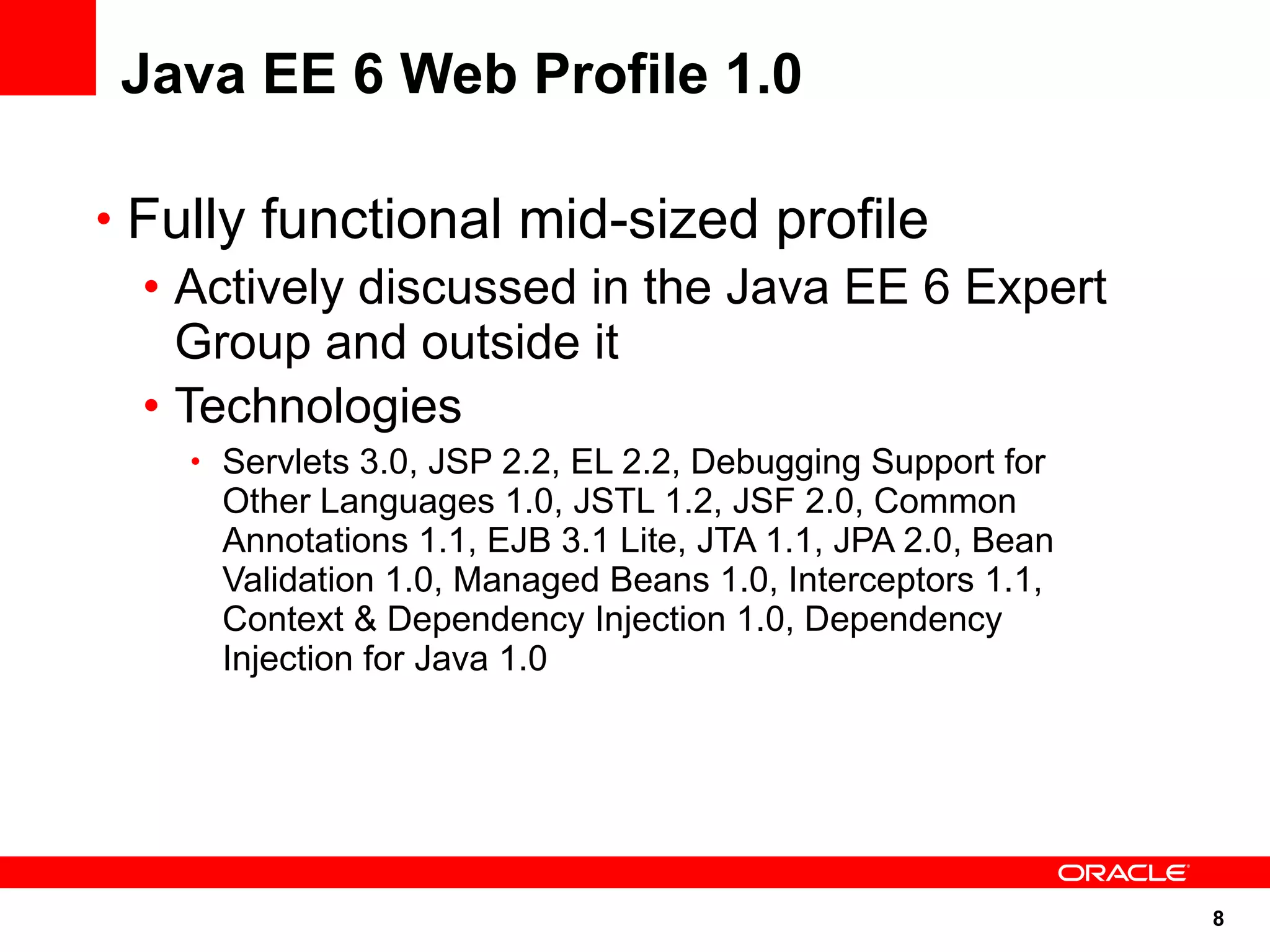 Java EE 6 Web Profile 1.0

• Fully functional mid-sized profile
  • Actively discussed in the Java EE 6 Expert Group and outside it
  • Technologies
    • Servlets 3.0, JSP 2.2, EL 2.2, Debugging Support for Other Languages 1.0, JSTL 1.2, JSF 2.0, Common Annotations 1.1, EJB 3.1 Lite, JTA 1.1, JPA 2.0, Bean Validation 1.0, Managed Beans 1.0, Interceptors 1.1, Context & Dependency Injection 1.0, Dependency Injection for Java 1.0

ORACLE

8